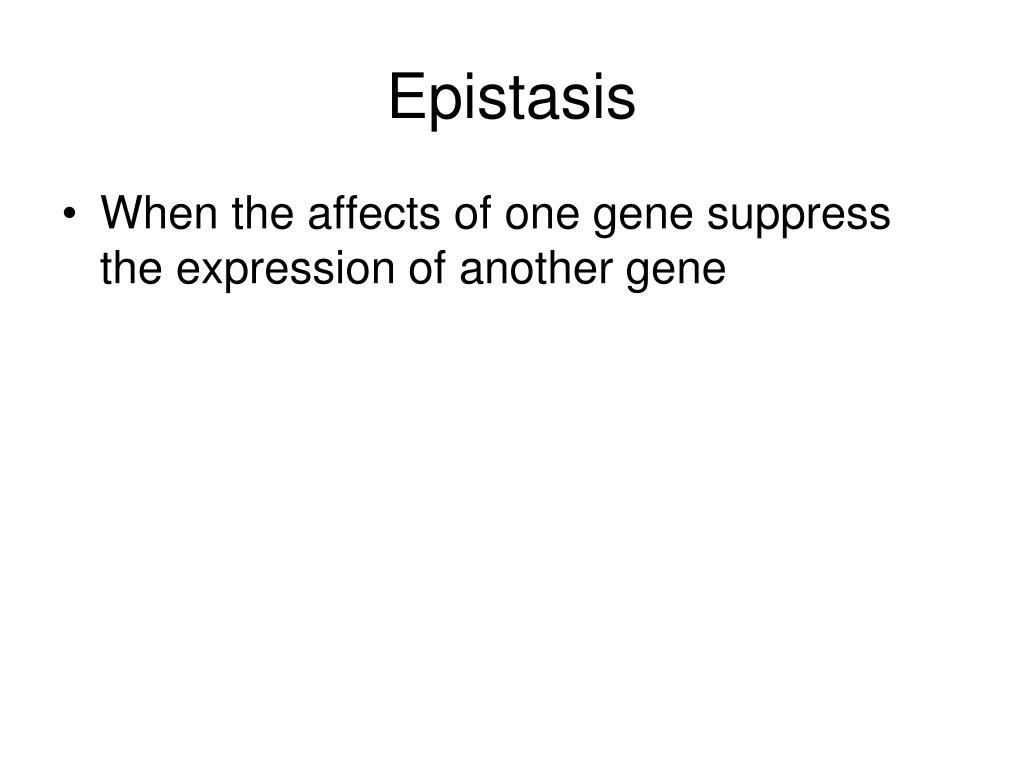 Epistasis

• When the affects of one gene suppress the expression of another gene